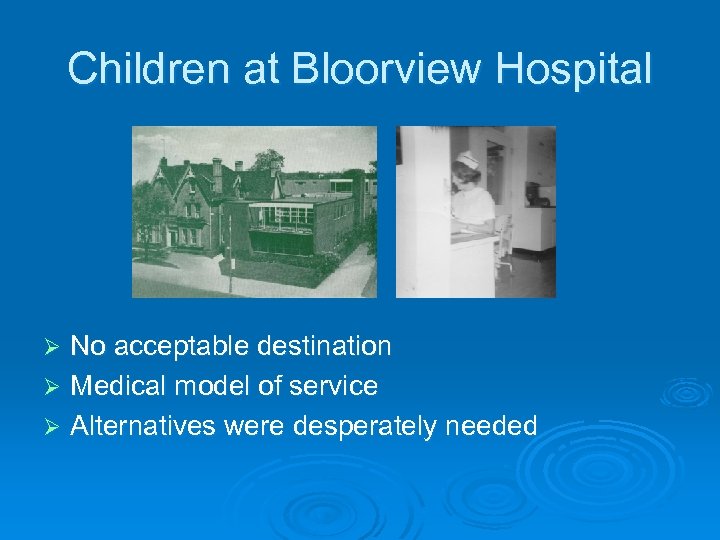 Children at Bloorview Hospital

➢ No acceptable destination
➢ Medical model of service
➢ Alternatives were desperately needed